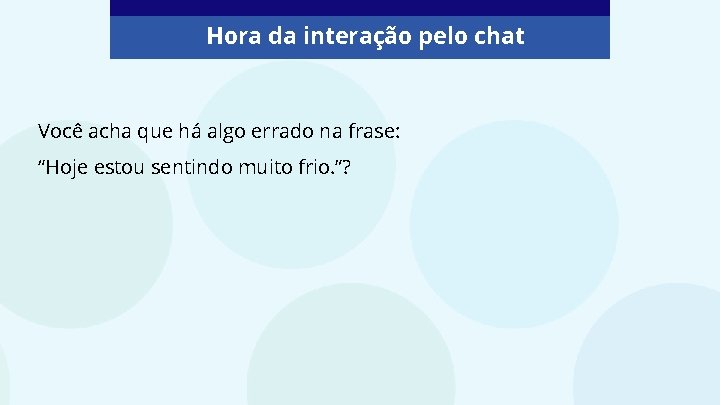 Hora da interação pelo chat

Você acha que há algo errado na frase:
“Hoje estou sentindo muito frio.”?